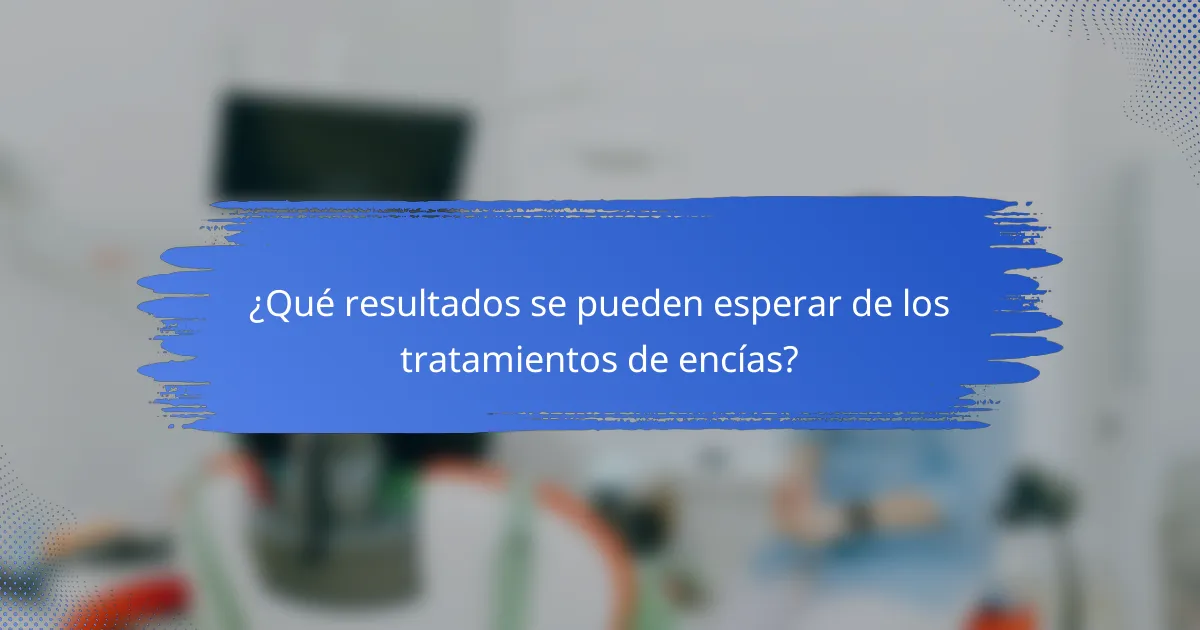 ¿Qué resultados se pueden esperar de los tratamientos de encías?